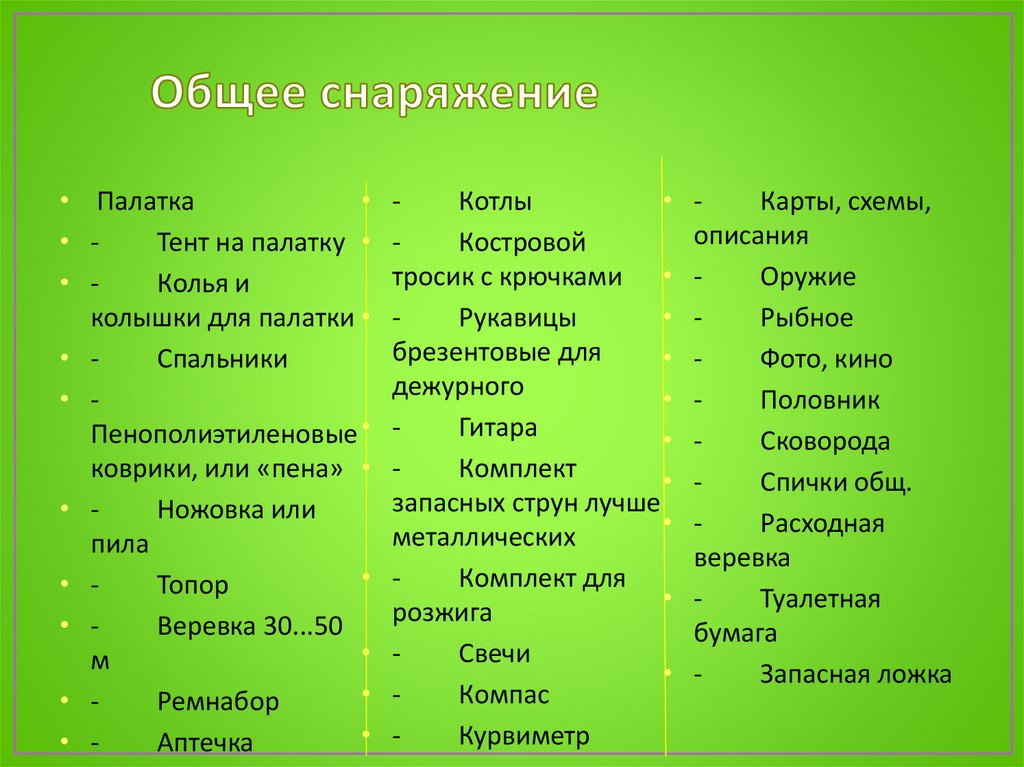 Общее снаряжение

• Палатка
• - Тент на палатку
• - Колья и колышки для палатки
• - Спальники
• - Пенополиэтиленовые коврики, или «пена»
• - Ножовка или пила
• - Топор
• - Веревка 30...50 м
• - Ремнабор
• - Аптечка

• - Котлы
• - Костровой тросик с крючками
• - Рукавицы брезентовые для дежурного
• - Гитара
• - Комплект запасных струн лучше металлических
• - Комплект для розжига
• - Свечи
• - Компас
• - Курвиметр

• - Карты, схемы, описания
• - Оружие
• - Рыбное
• - Фото, кино
• - Половник
• - Сковорода
• - Спички общ.
• - Расходная веревка
• - Туалетная бумага
• - Запасная ложка